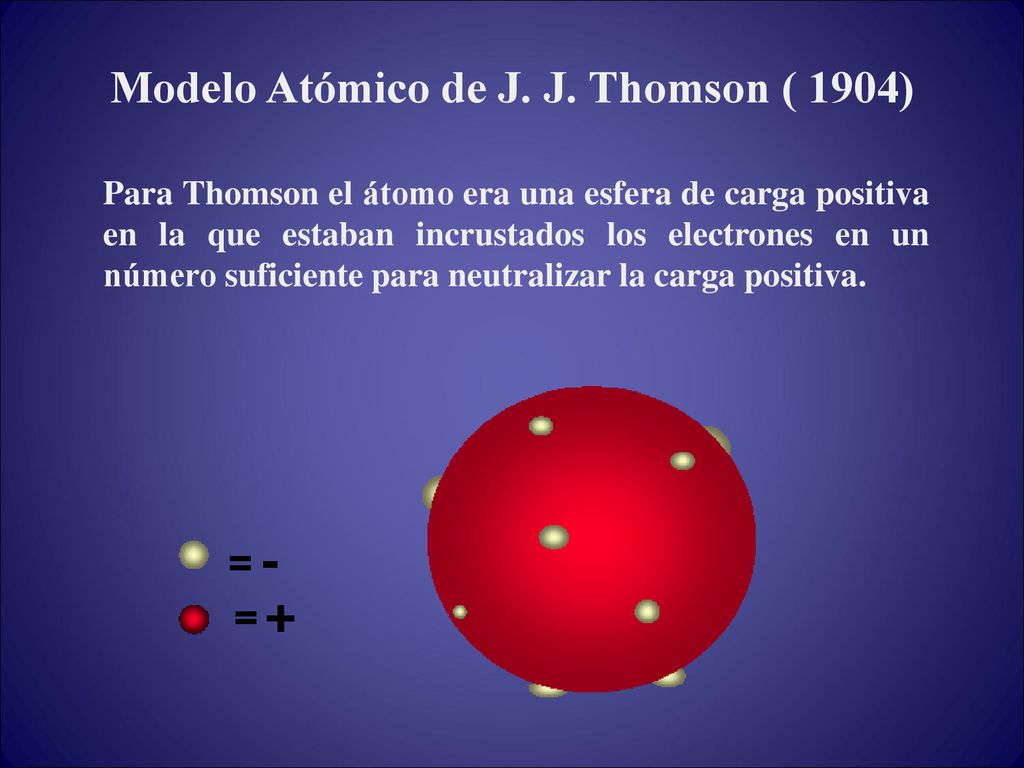 Modelo Atómico de J. J. Thomson ( 1904)

Para Thomson el átomo era una esfera de carga positiva en la que estaban incrustados los electrones en un número suficiente para neutralizar la carga positiva.

= -

= +